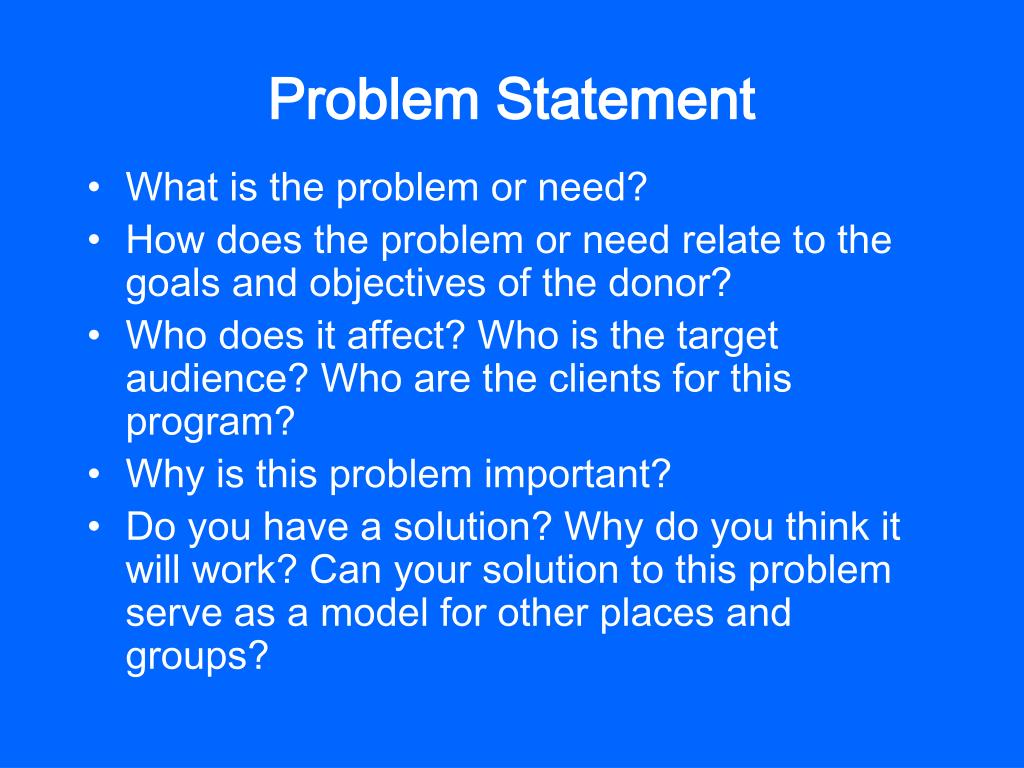 Problem Statement

• What is the problem or need?
• How does the problem or need relate to the goals and objectives of the donor?
• Who does it affect? Who is the target audience? Who are the clients for this program?
• Why is this problem important?
• Do you have a solution? Why do you think it will work? Can your solution to this problem serve as a model for other places and groups?